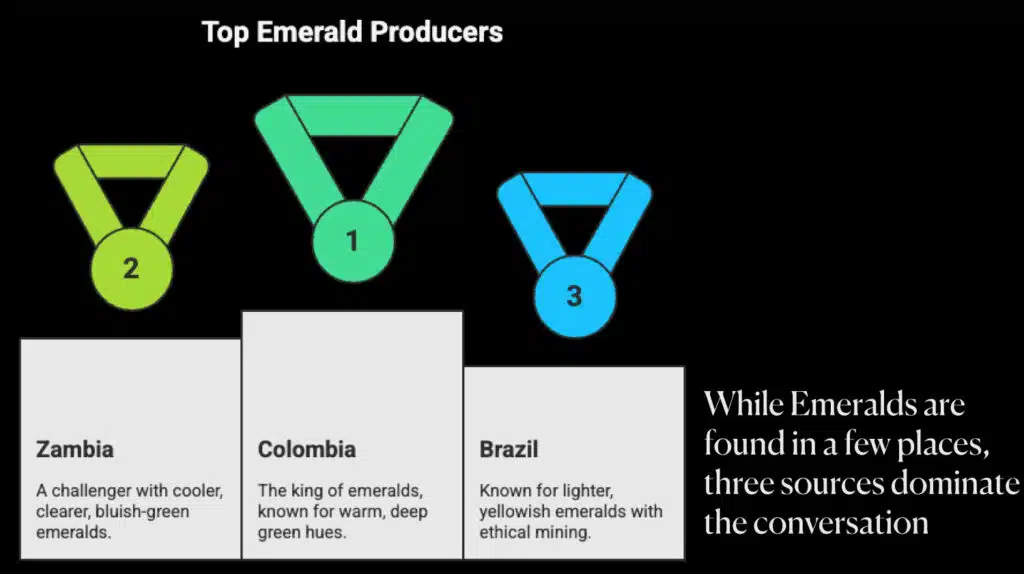 Top Emerald Producers

2

1

3

Zambia

A challenger with cooler, clearer, bluish-green emeralds.

Colombia

The king of emeralds, known for warm, deep green hues.

Brazil

Known for lighter, yellowish emeralds with ethical mining.

While Emeralds are found in a few places, three sources dominate the conversation